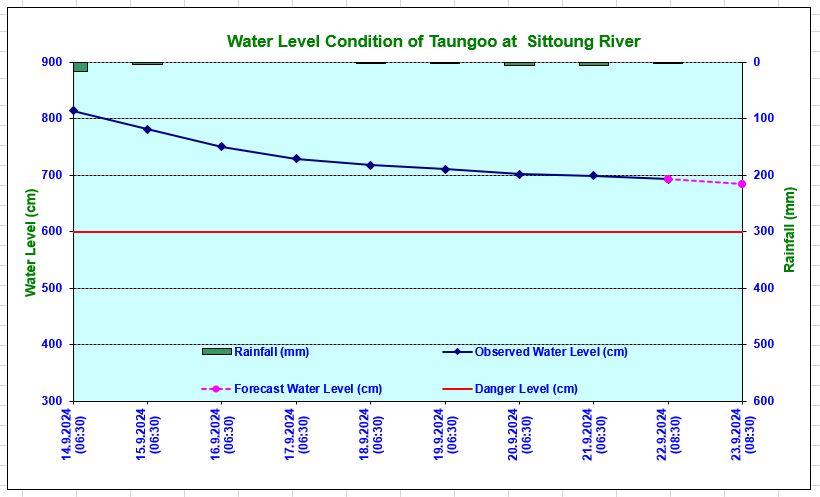 Water Level Condition of Taungoo at Sittoung River

Water Level (cm)

900
800
700
600
500
400
300

Rainfall (mm)

0
100
200
300
400
500
600

Rainfall (mm)
Observed Water Level (cm)
Forecast Water Level (cm)
Danger Level (cm)

14.9.2024 (06:30)
15.9.2024 (06:30)
16.9.2024 (06:30)
17.9.2024 (06:30)
18.9.2024 (06:30)
19.9.2024 (06:30)
20.9.2024 (06:30)
21.9.2024 (06:30)
22.9.2024 (08:30)
23.9.2024 (08:30)